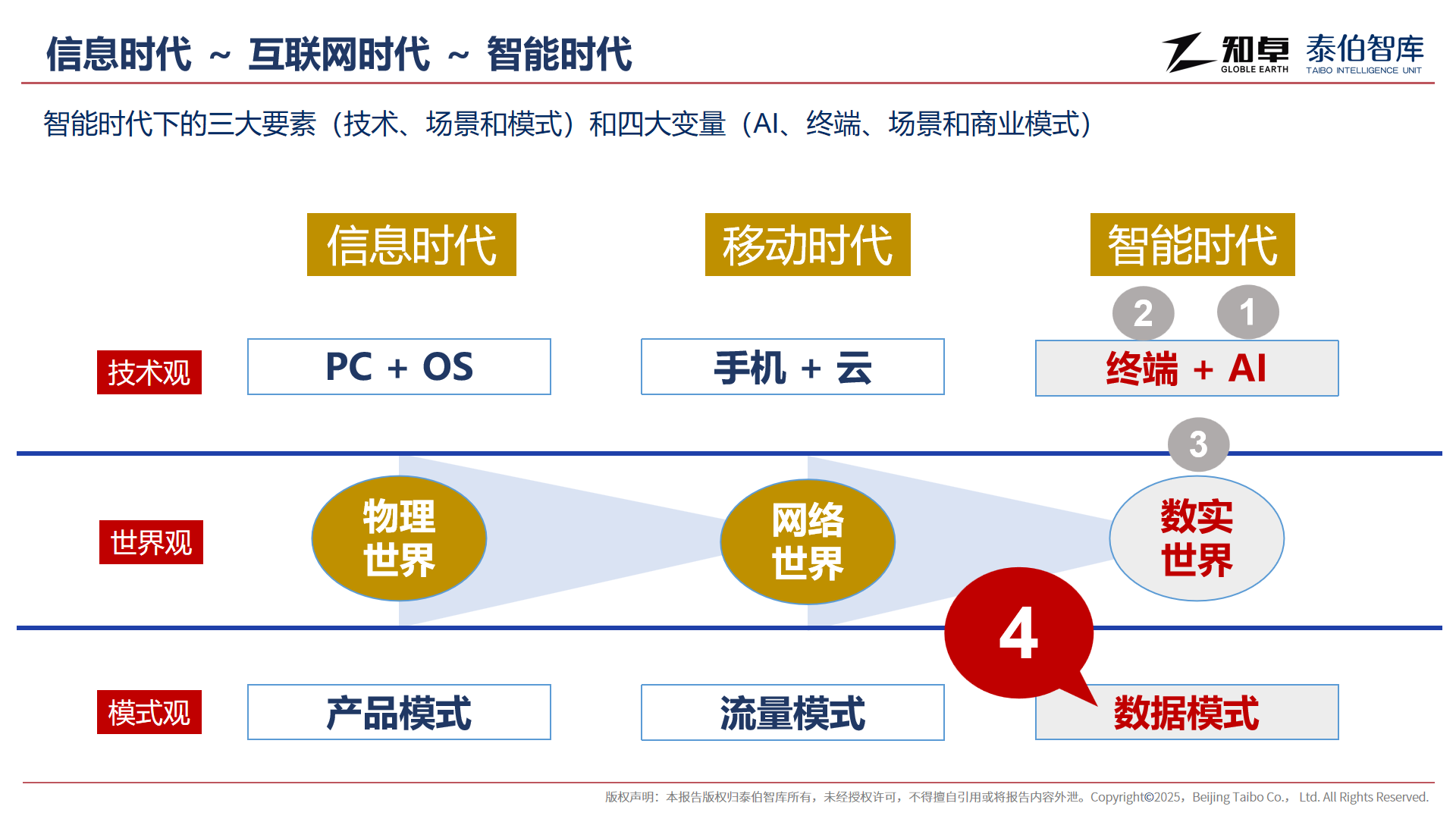 信息时代 ~ 互联网时代 ~ 智能时代

知卓 GLOBLE EARTH 泰伯智库 TAIBO INTELLIGENCE UNIT

智能时代下的三大要素（技术、场景和模式）和四大变量（AI、终端、场景和商业模式）

信息时代

移动时代

智能时代

2 1

技术观

PC + OS

手机 + 云

终端 + AI

3

世界观

物理世界

网络世界

数实世界

4

模式观

产品模式

流量模式

数据模式

版权声明：本报告版权归泰伯智库所有，未经授权许可，不得擅自引用或将报告内容外泄。Copyright©2025，Beijing Taibo Co.， Ltd. All Rights Reserved.